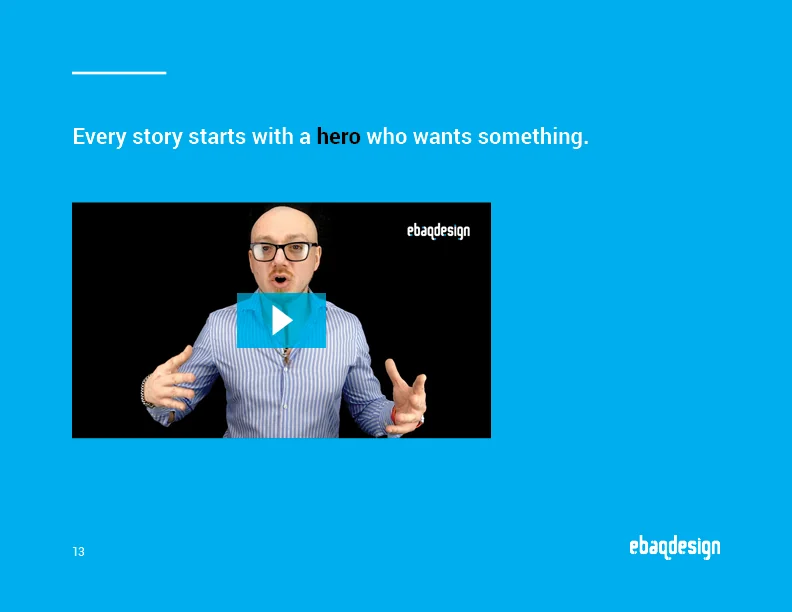 Every story starts with a hero who wants something.

ebaqdesign

13

ebaqdesign